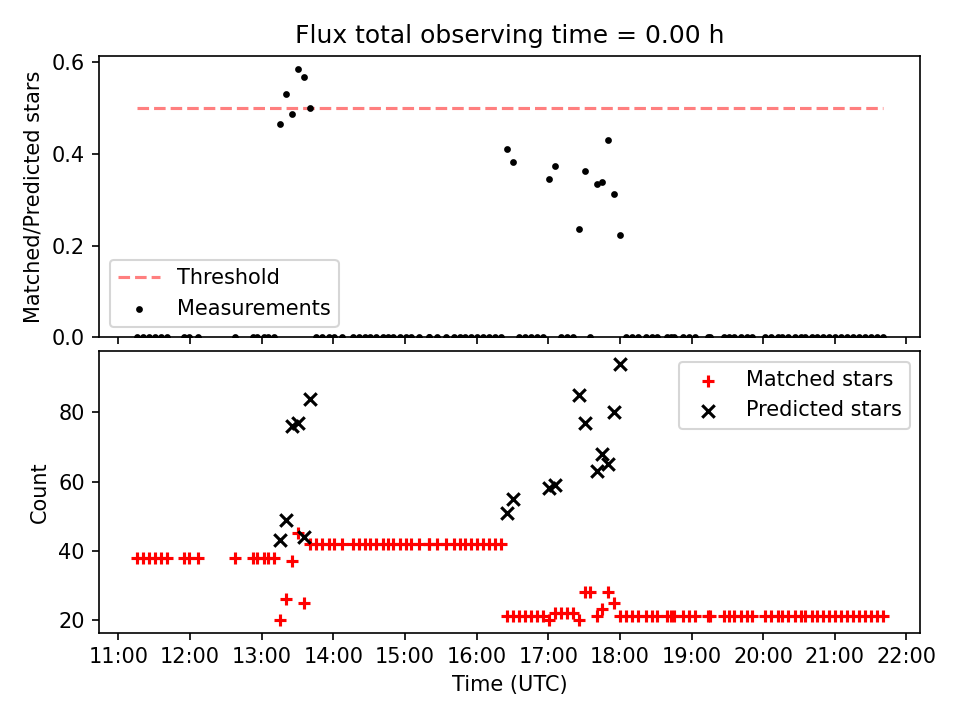 Flux total observing time = 0.00 h

Matched/Predicted stars

0.6
0.4
0.2
0.0

Threshold
Measurements

Count

80
60
40
20

Matched stars
Predicted stars

11:00 12:00 13:00 14:00 15:00 16:00 17:00 18:00 19:00 20:00 21:00 22:00

Time (UTC)